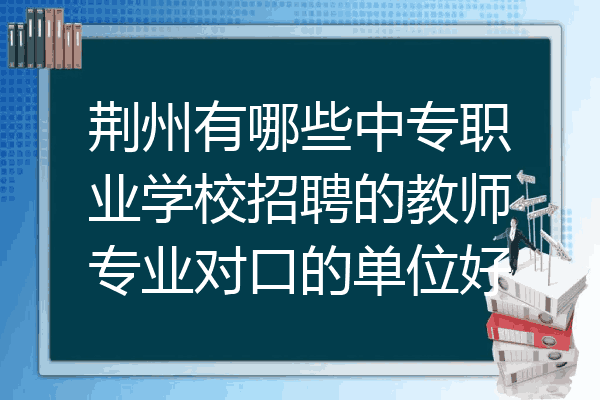 荆州有哪些中专职业学校招聘的教师专业对口的单位好